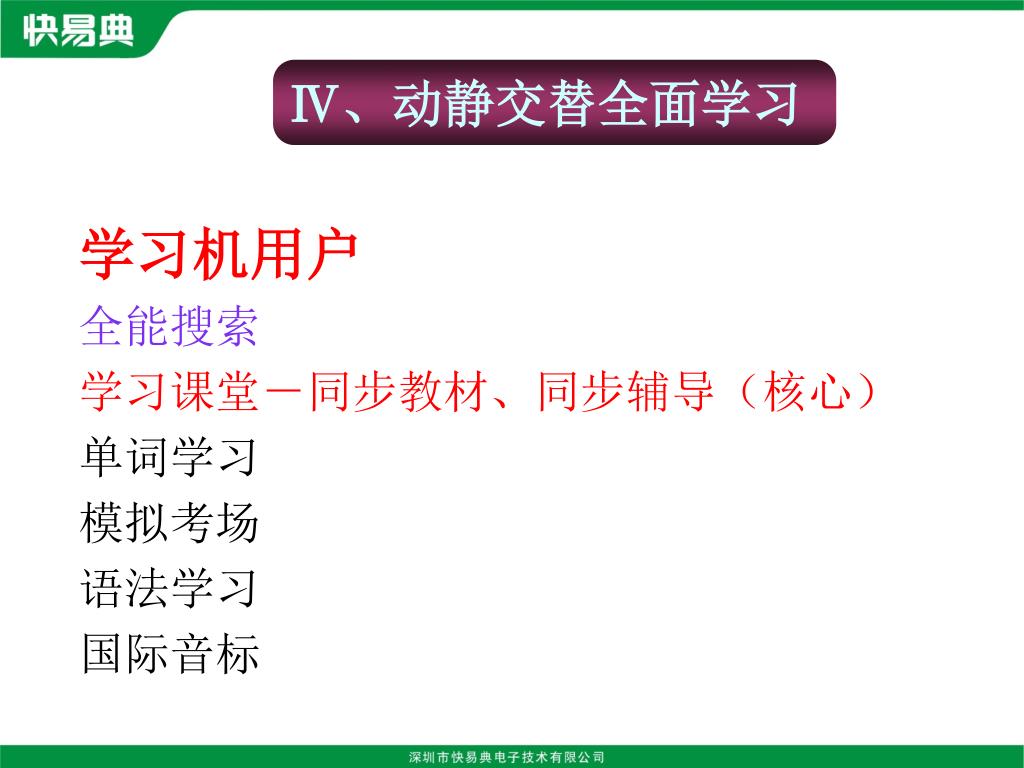 快易典

Ⅳ、动静交替全面学习

学习机用户
全能搜索
学习课堂－同步教材、同步辅导（核心）
单词学习
模拟考场
语法学习
国际音标

深圳市快易典电子技术有限公司